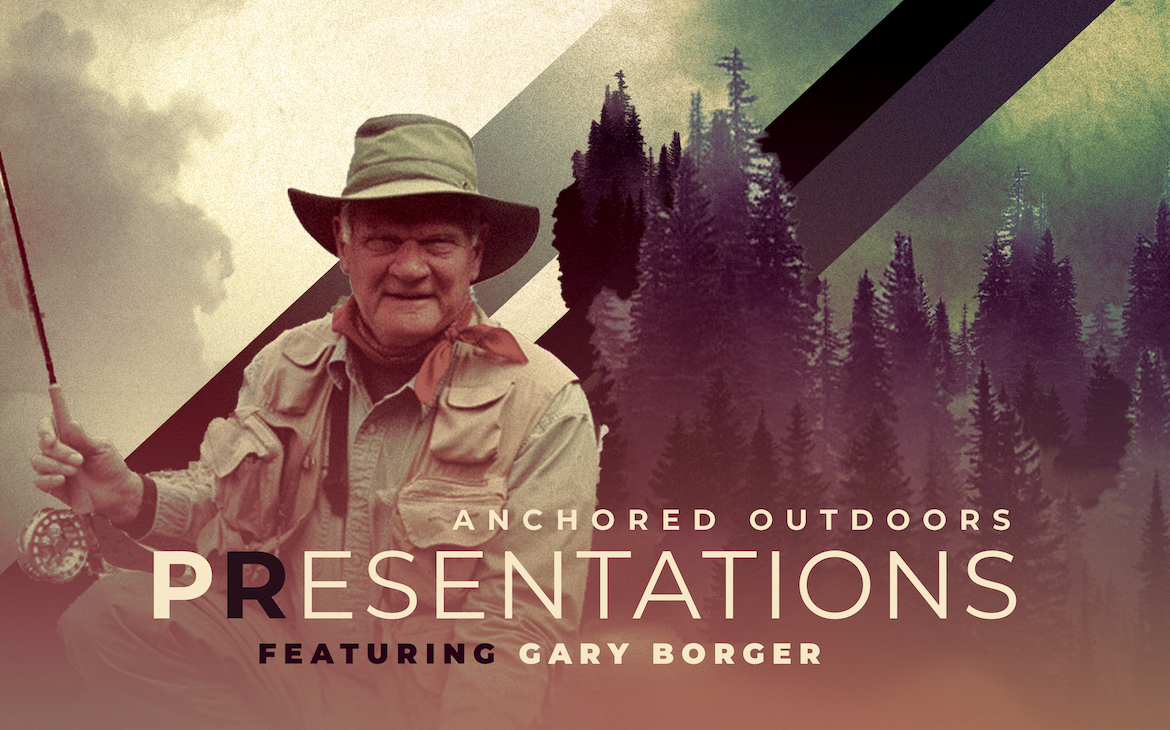 ANCHORED OUTDOORS
PRESENTATIONS
FEATURING GARY BORGER